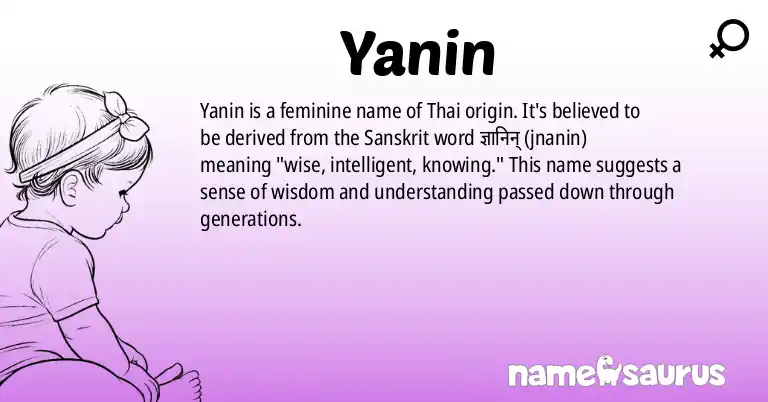 Yanin

Yanin is a feminine name of Thai origin. It's believed to be derived from the Sanskrit word ज्ञानिन् (jnanin) meaning "wise, intelligent, knowing." This name suggests a sense of wisdom and understanding passed down through generations.

namesaurus